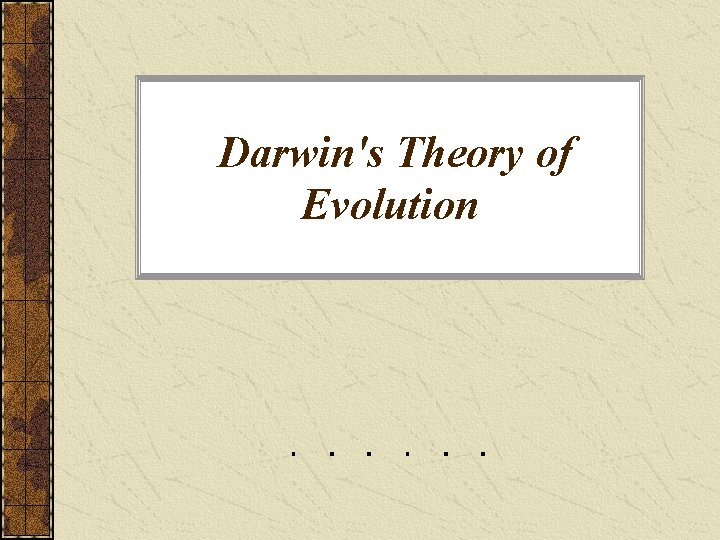 Darwin's Theory of Evolution

. . . . . .